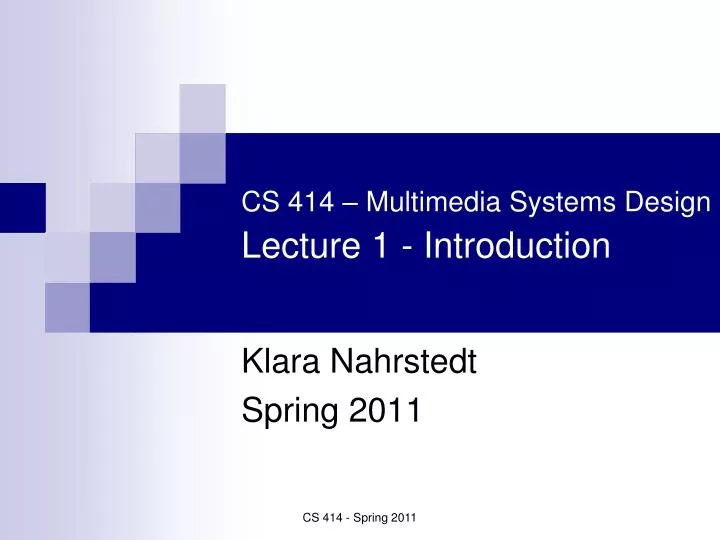 CS 414 – Multimedia Systems Design
Lecture 1 - Introduction

Klara Nahrstedt
Spring 2011

CS 414 - Spring 2011